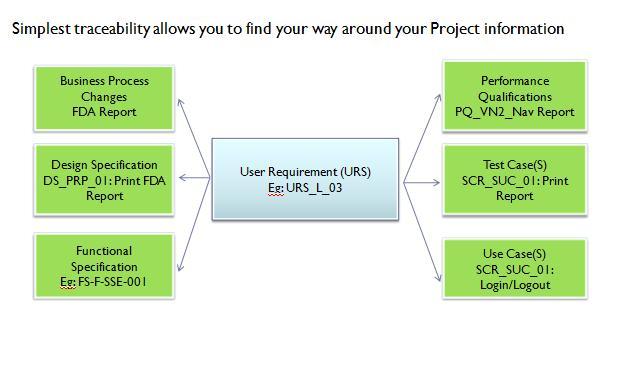 Simplest traceability allows you to find your way around your Project information

Business Process Changes FDA Report

Design Specification DS_PRP_01: Print FDA Report

Functional Specification Eg: FS-F-SSE-001

User Requirement (URS) Eg: URS_L_03

Performance Qualifications PQ_VN2_Nav Report

Test Case(S) SCR_SUC_01: Print Report

Use Case(S) SCR_SUC_01: Login/Logout